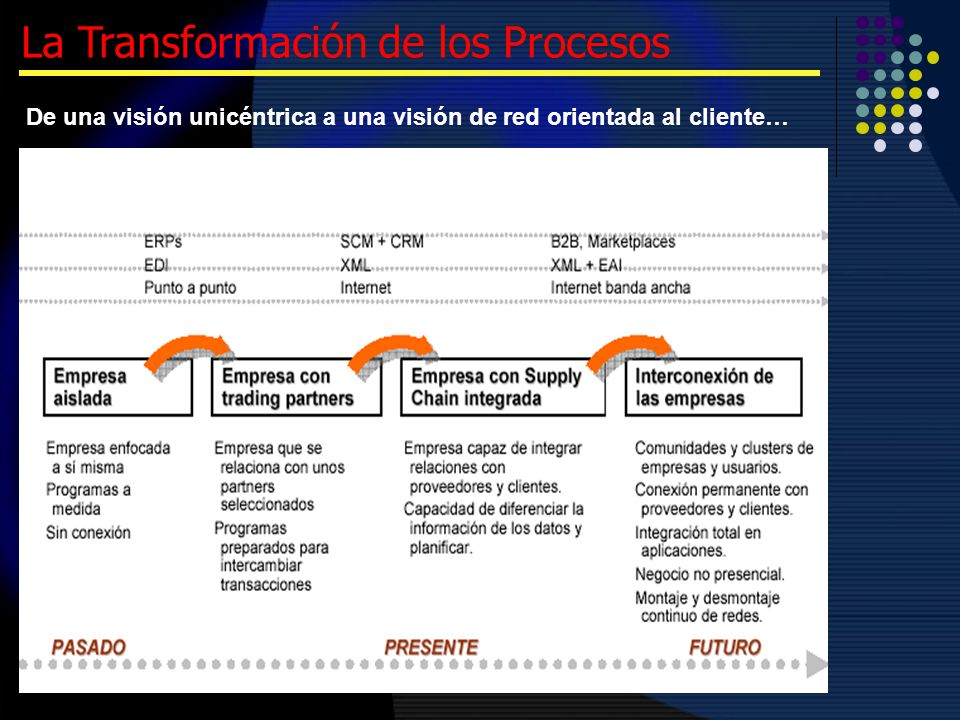 La Transformación de los Procesos

De una visión unicéntrica a una visión de red orientada al cliente…

ERPs
EDI
Punto a punto

SCM + CRM
XML
Internet

B2B, Marketplaces
XML + EAI
Internet banda ancha

Empresa aislada

Empresa con trading partners

Empresa con Supply Chain integrada

Interconexión de las empresas

Empresa enfocada a sí misma
Programas a medida
Sin conexión

Empresa que se relaciona con unos partners seleccionados
Programas preparados para intercambiar transacciones

Empresa capaz de integrar relaciones con proveedores y clientes.
Capacidad de diferenciar la información de los datos y planificar.

Comunidades y clusters de empresas y usuarios.
Conexión permanente con proveedores y clientes.
Integración total en aplicaciones.
Negocio no presencial.
Montaje y desmontaje continuo de redes.

PASADO

PRESENTE

FUTURO